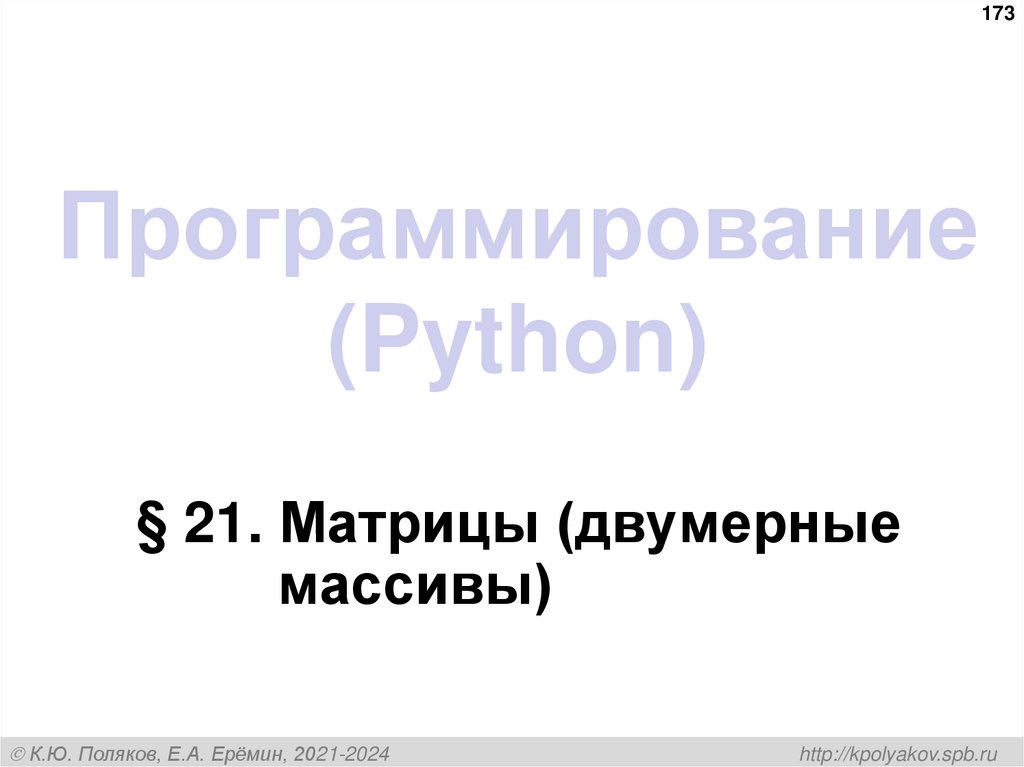 173

Программирование (Python)

§ 21. Матрицы (двумерные массивы)

© К.Ю. Поляков, Е.А. Ерёмин, 2021-2024 http://kpolyakov.spb.ru